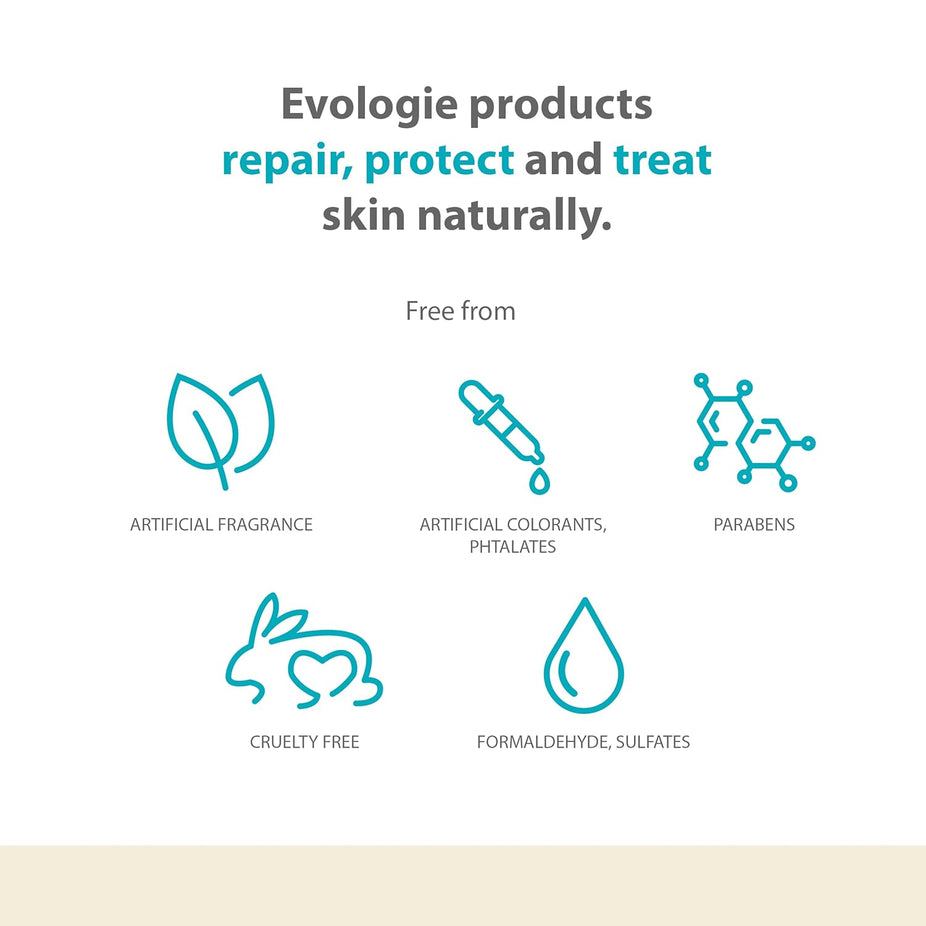 Evologie products repair, protect and treat skin naturally.

Free from

ARTIFICIAL FRAGRANCE

ARTIFICIAL COLORANTS, PHTALATES

PARABENS

CRUELTY FREE

FORMALDEHYDE, SULFATES